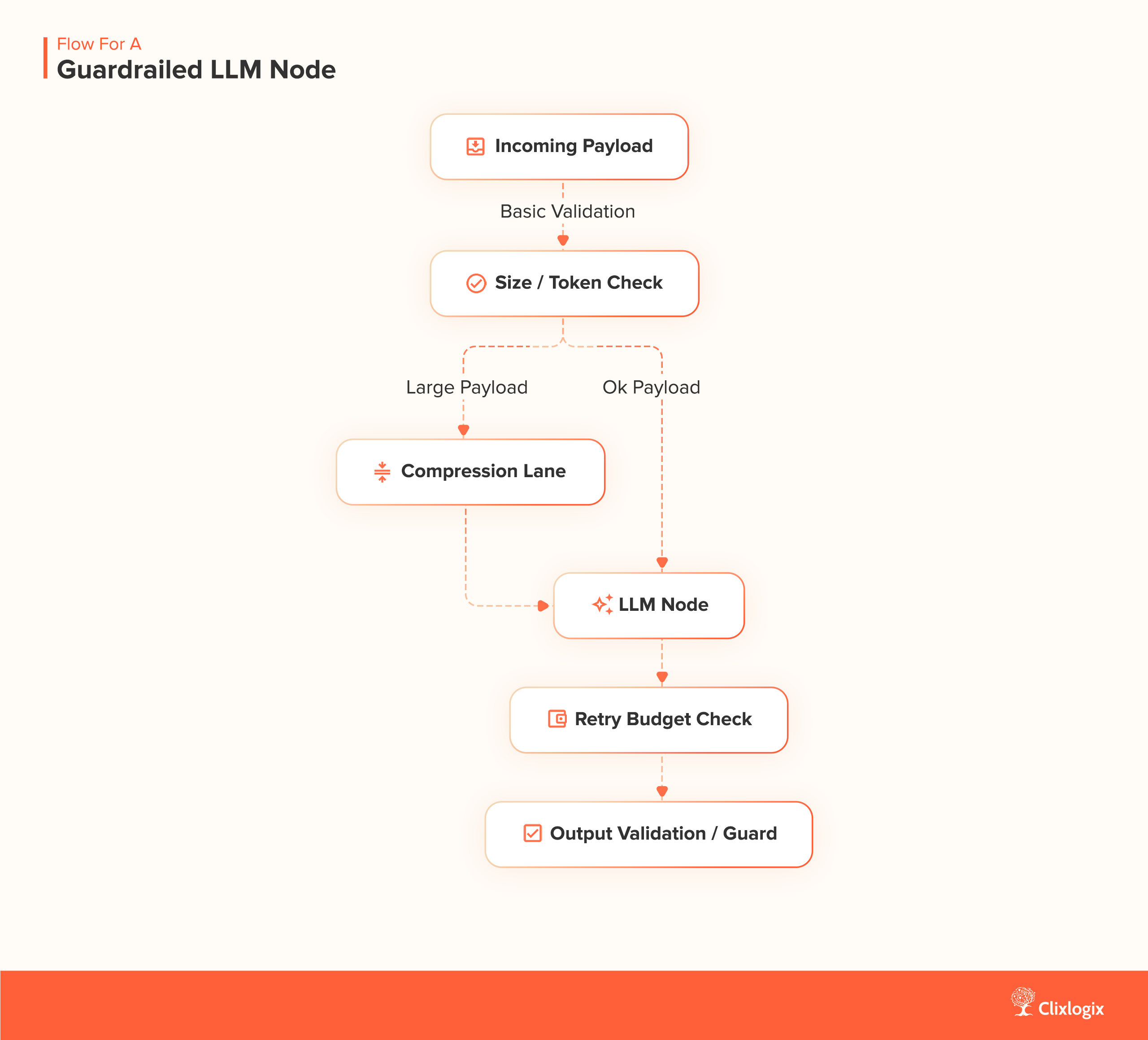 Flow For A
Guardrailed LLM Node

Incoming Payload

Basic Validation

Size / Token Check

Large Payload

Ok Payload

Compression Lane

LLM Node

Retry Budget Check

Output Validation / Guard

Clixlogix